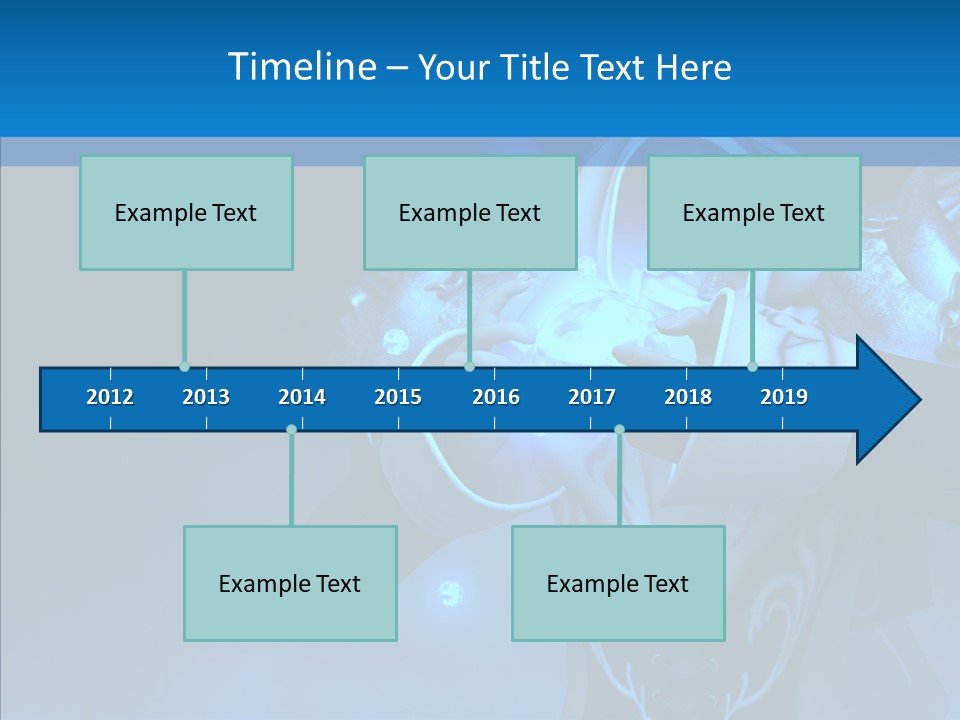 Timeline – Your Title Text Here

Example Text

Example Text

Example Text

2012 2013 2014 2015 2016 2017 2018 2019

Example Text

Example Text